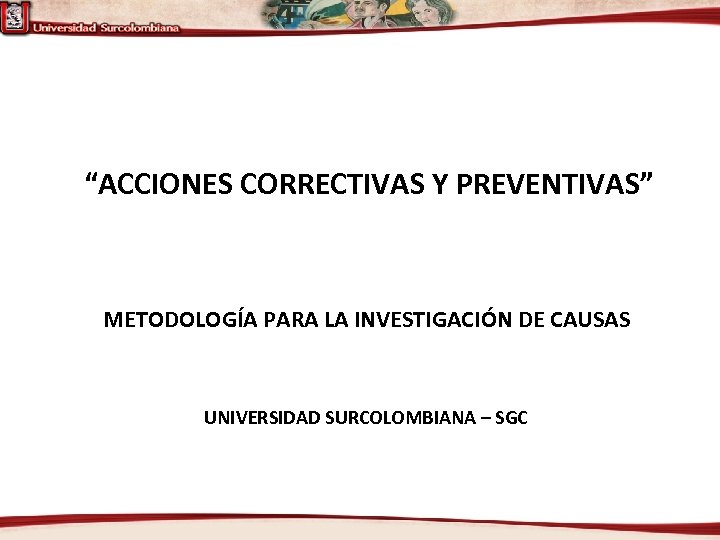 Universidad Surcolombiana

“ACCIONES CORRECTIVAS Y PREVENTIVAS”

METODOLOGÍA PARA LA INVESTIGACIÓN DE CAUSAS

UNIVERSIDAD SURCOLOMBIANA – SGC